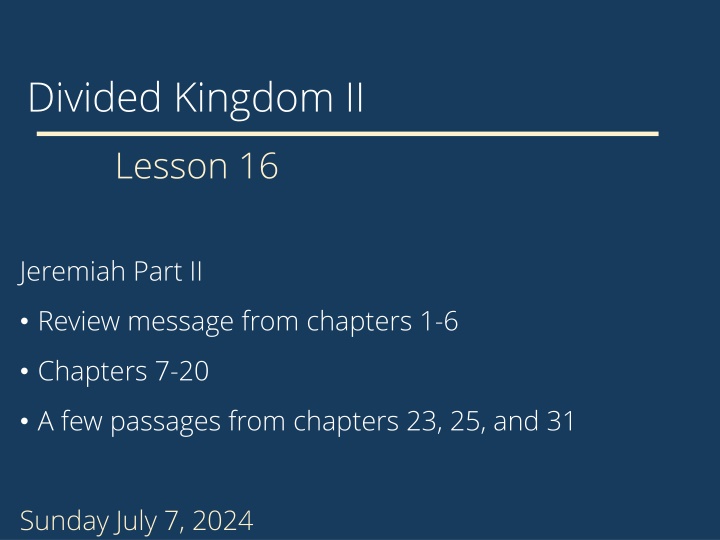 Divided Kingdom II

Lesson 16

Jeremiah Part II

• Review message from chapters 1-6

• Chapters 7-20

• A few passages from chapters 23, 25, and 31

Sunday July 7, 2024